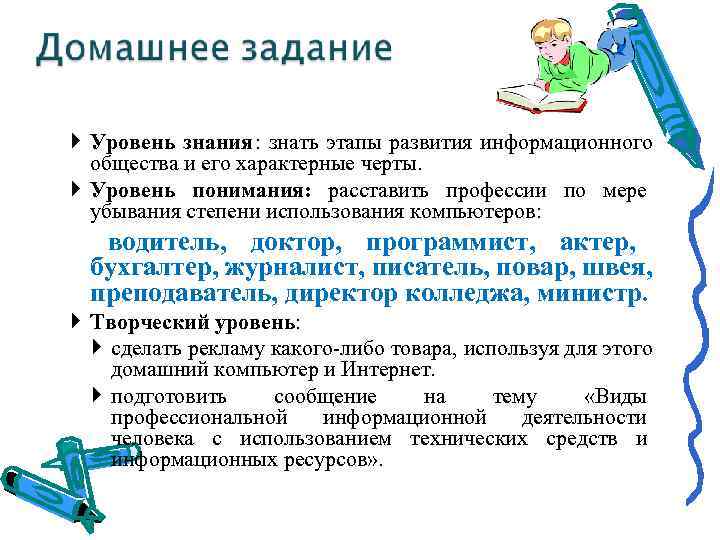 Домашнее задание

Уровень знания: знать этапы развития информационного общества и его характерные черты.

Уровень понимания: расставить профессии по мере убывания степени использования компьютеров:

водитель, доктор, программист, актер, бухгалтер, журналист, писатель, повар, швея, преподаватель, директор колледжа, министр.

Творческий уровень:

сделать рекламу какого-либо товара, используя для этого домашний компьютер и Интернет.

подготовить сообщение на тему «Виды профессиональной информационной деятельности человека с использованием технических средств и информационных ресурсов».